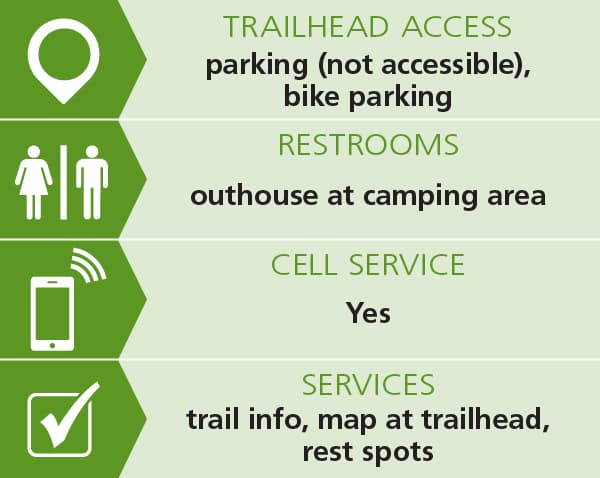 TRAILHEAD ACCESS
parking (not accessible), bike parking

RESTROOMS
outhouse at camping area

CELL SERVICE
Yes

SERVICES
trail info, map at trailhead, rest spots